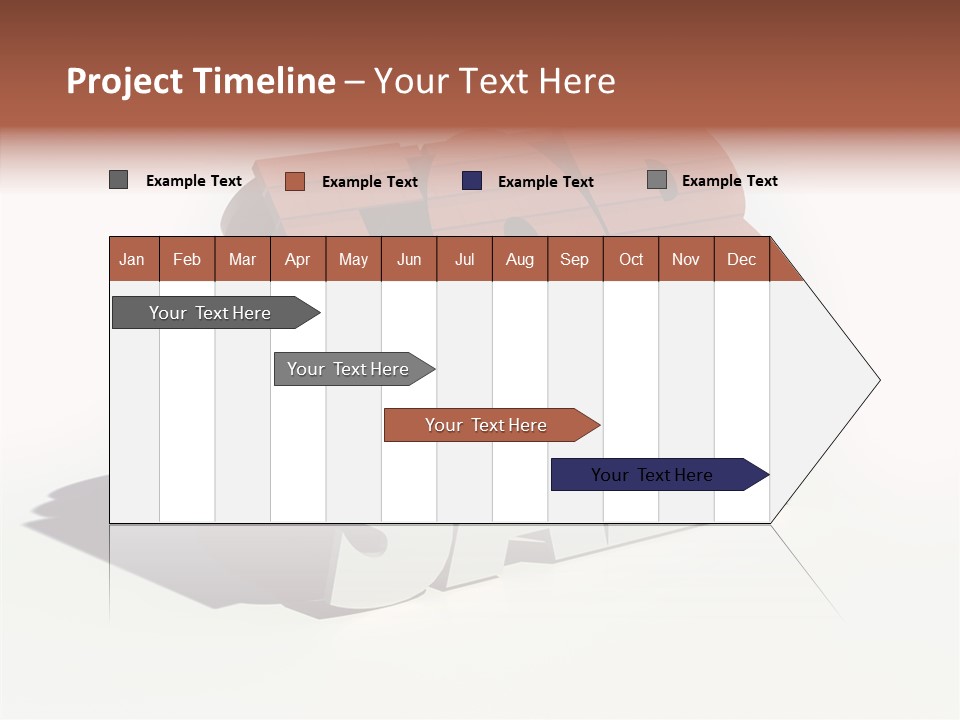 Project Timeline – Your Text Here

Example Text Example Text Example Text Example Text

| Jan | Feb | Mar | Apr | May | Jun | Jul | Aug | Sep | Oct | Nov | Dec |
|---|---|---|---|---|---|---|---|---|---|---|---|

Your Text Here

Your Text Here

Your Text Here

Your Text Here